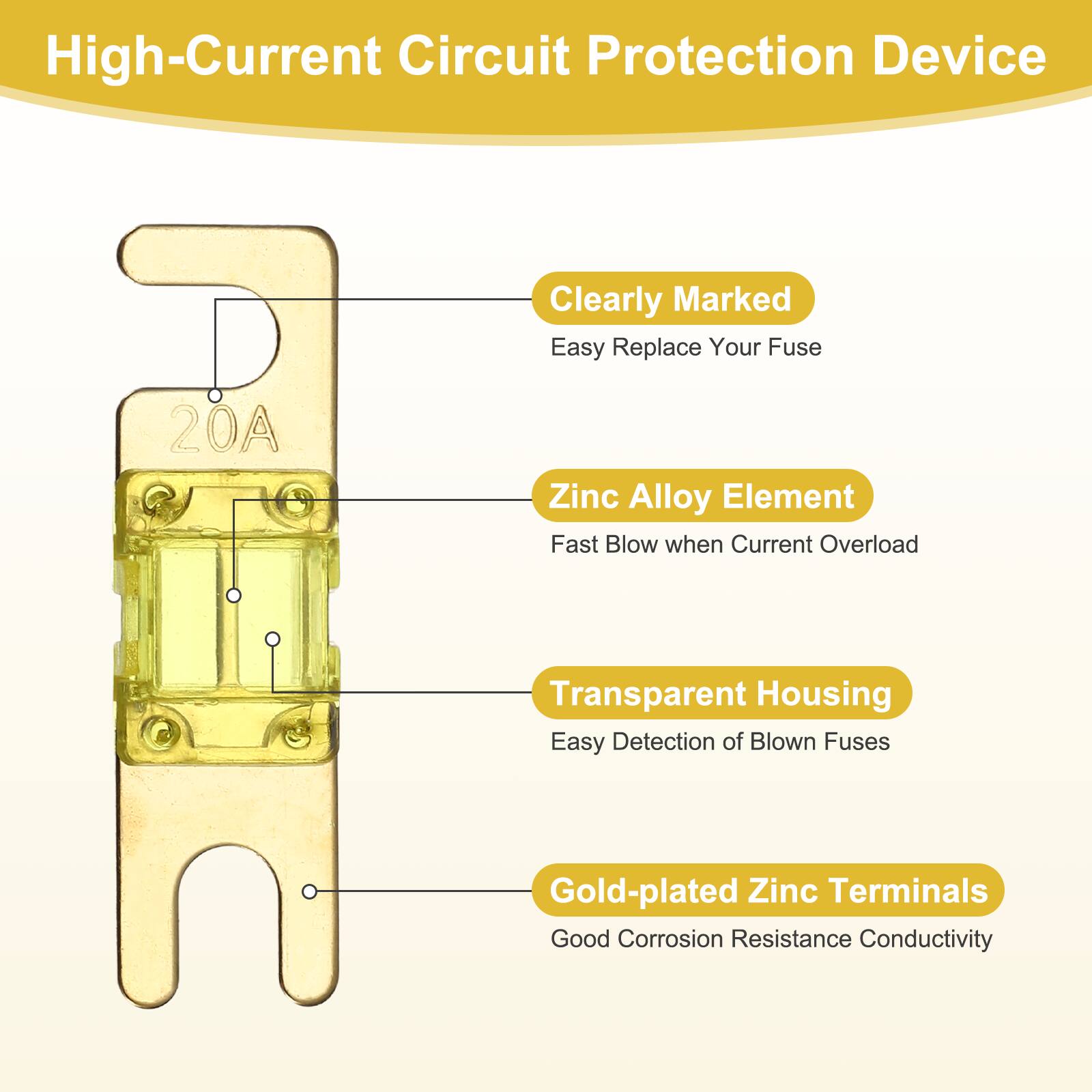 High-Current Circuit Protection Device

20A

Clearly Marked

Easy Replace Your Fuse

Zinc Alloy Element

Fast Blow when Current Overload

Transparent Housing

Easy Detection of Blown Fuses

Gold-plated Zinc Terminals

Good Corrosion Resistance Conductivity